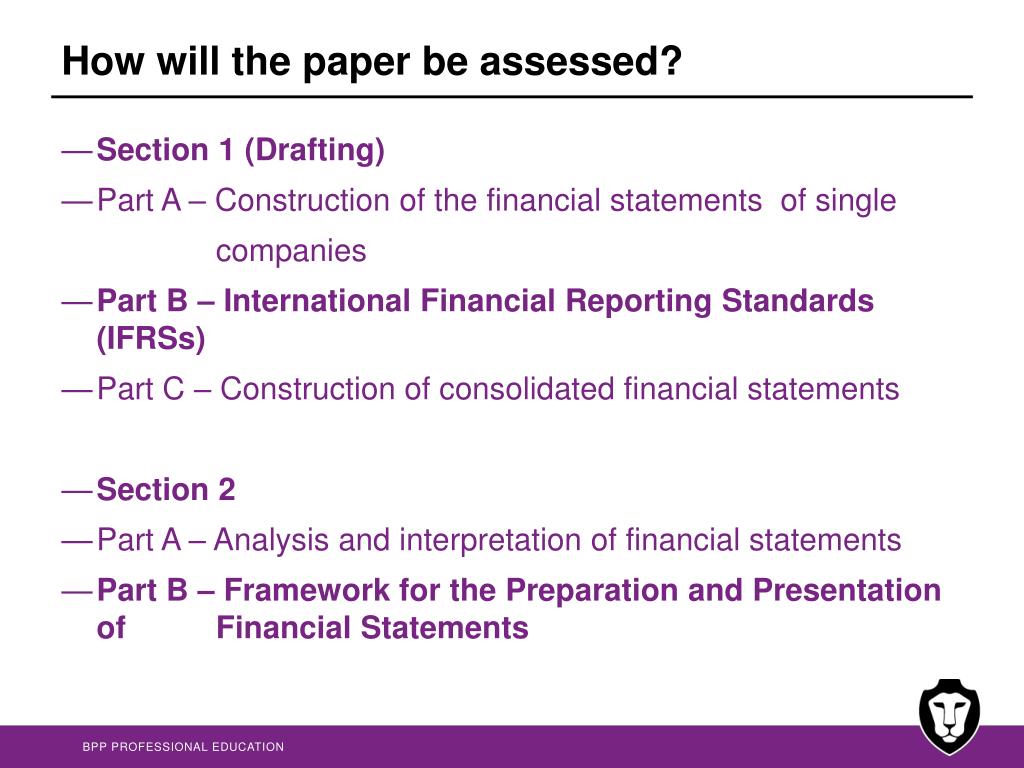 How will the paper be assessed?

— Section 1 (Drafting)

— Part A – Construction of the financial statements of single companies

— Part B – International Financial Reporting Standards (IFRSs)

— Part C – Construction of consolidated financial statements

— Section 2

— Part A – Analysis and interpretation of financial statements

— Part B – Framework for the Preparation and Presentation of Financial Statements

BPP PROFESSIONAL EDUCATION